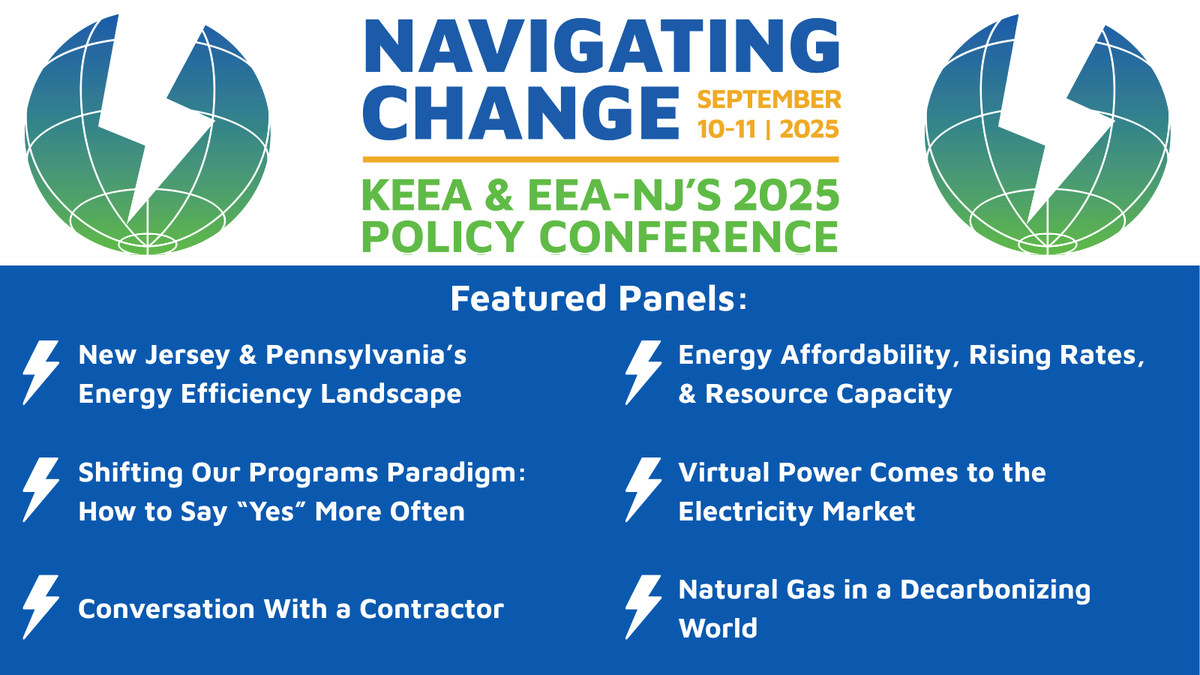 NAVIGATING CHANGE

SEPTEMBER 10-11 | 2025

KEEA & EEA-NJ'S 2025 POLICY CONFERENCE

Featured Panels:

New Jersey & Pennsylvania's Energy Efficiency Landscape

Shifting Our Programs Paradigm: How to Say "Yes" More Often

Conversation With a Contractor

Energy Affordability, Rising Rates, & Resource Capacity

Virtual Power Comes to the Electricity Market

Natural Gas in a Decarbonizing World